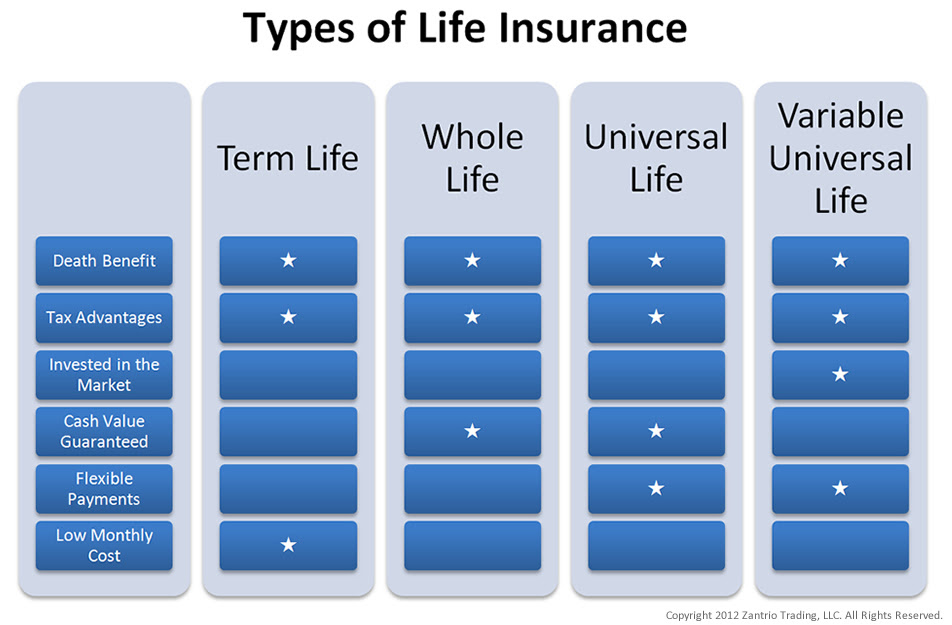 Types of Life Insurance

| | Term Life | Whole Life | Universal Life | Variable Universal Life |
|---|---|---|---|---|
| Death Benefit | ★ | ★ | ★ | ★ |
| Tax Advantages | ★ | ★ | ★ | ★ |
| Invested in the Market | | | | ★ |
| Cash Value Guaranteed | | ★ | ★ | |
| Flexible Payments | | | ★ | ★ |
| Low Monthly Cost | ★ | | | |

Copyright 2012 Zantrio Trading, LLC. All Rights Reserved.